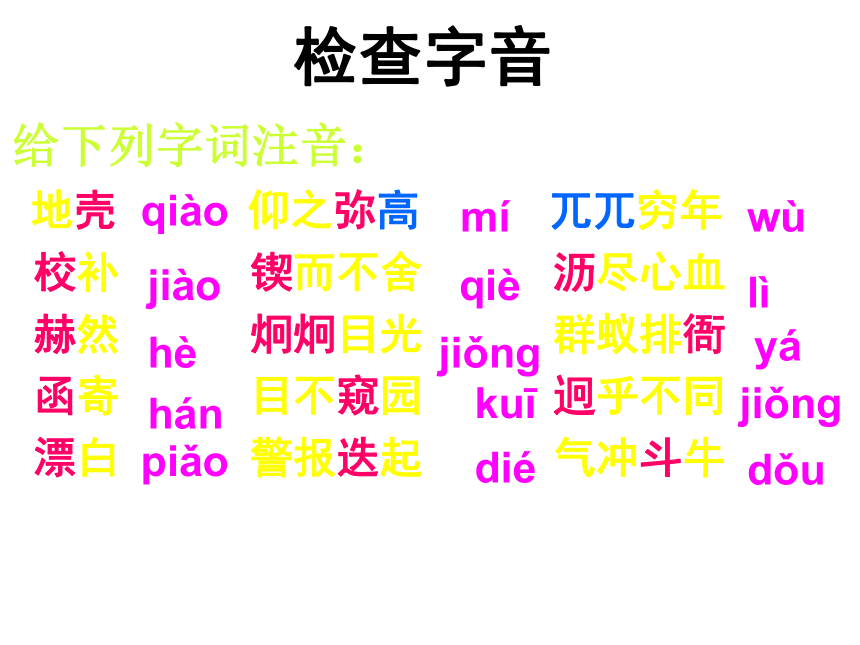 检查字音

给下列字词注音：

地壳 qiào 仰之弥高 mí 兀兀穷年 wù

校补 jiào 锲而不舍 qiè 沥尽心血 lì

赫然 hè 炯炯目光 jiǒng 群蚁排衙 yá

函寄 hán 目不窥园 kuī 迥乎不同 jiǒng

漂白 piǎo 警报迭起 dié 气冲斗牛 dǒu